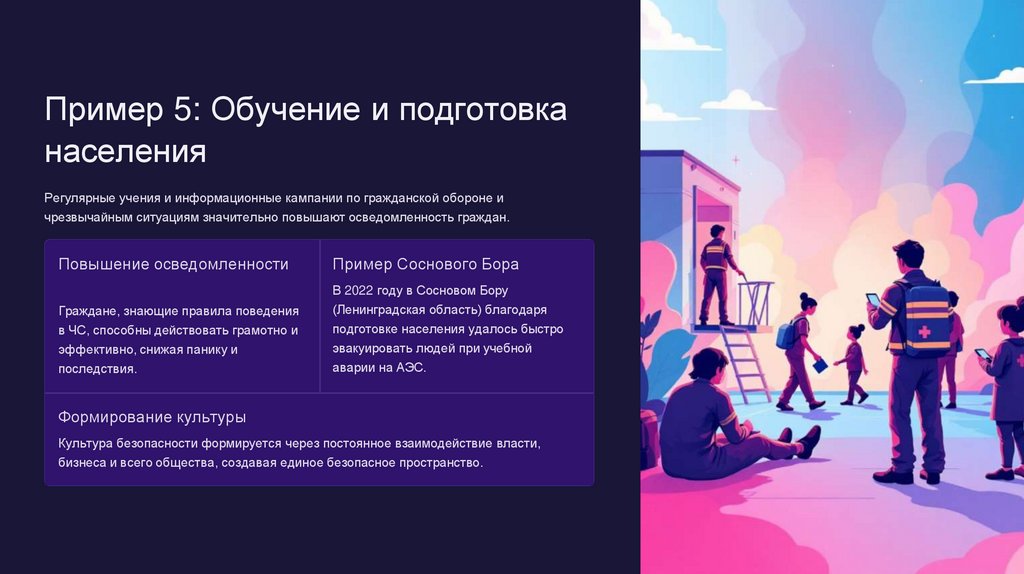 Пример 5: Обучение и подготовка населения

Регулярные учения и информационные кампании по гражданской обороне и чрезвычайным ситуациям значительно повышают осведомленность граждан.

Повышение осведомленности

Граждане, знающие правила поведения в ЧС, способны действовать грамотно и эффективно, снижая панику и последствия.

Пример Соснового Бора

В 2022 году в Сосновом Бору (Ленинградская область) благодаря подготовке населения удалось быстро эвакуировать людей при учебной аварии на АЭС.

Формирование культуры

Культура безопасности формируется через постоянное взаимодействие власти, бизнеса и всего общества, создавая единое безопасное пространство.